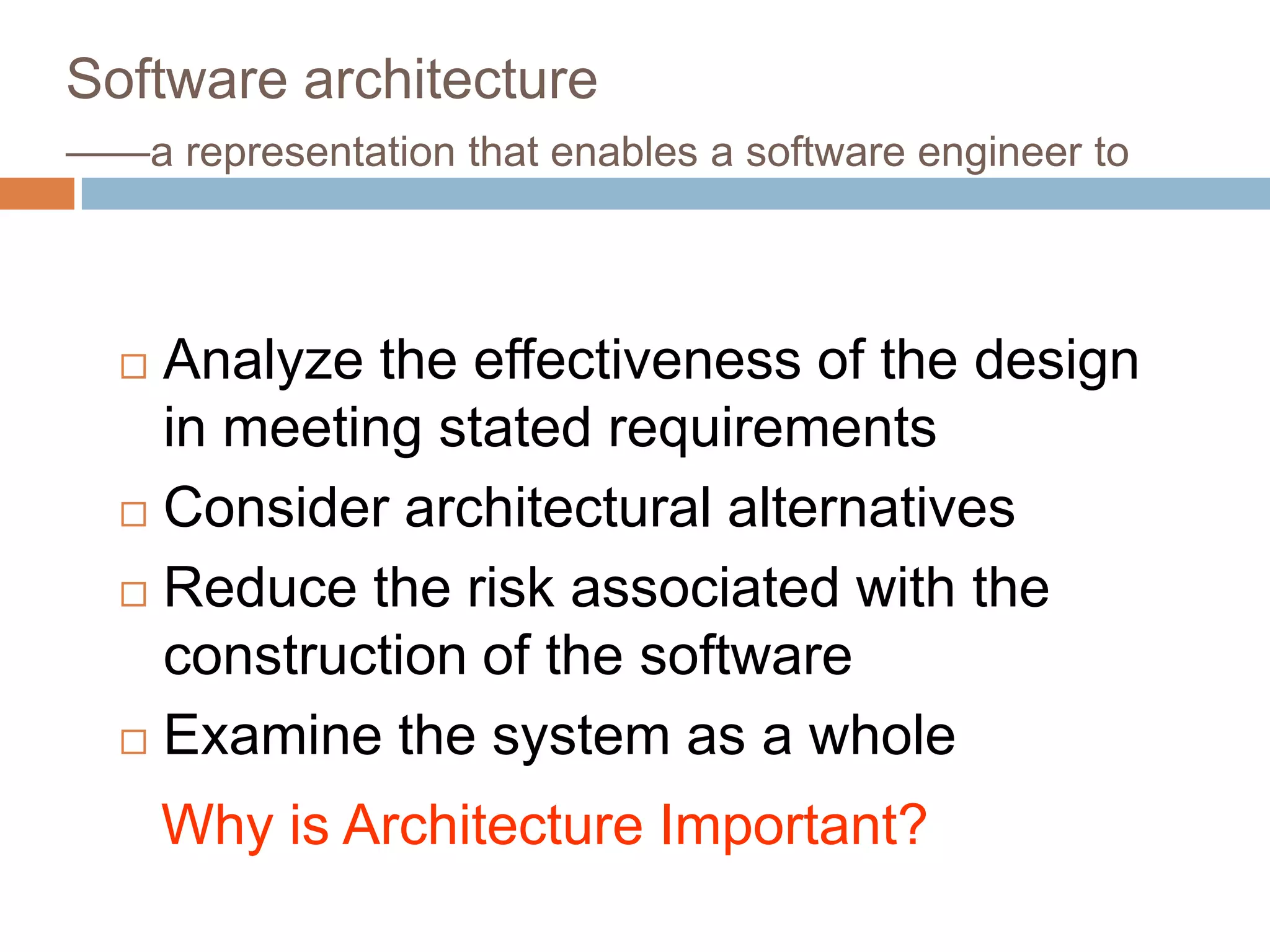 Software architecture

——a representation that enables a software engineer to

□ Analyze the effectiveness of the design in meeting stated requirements
□ Consider architectural alternatives
□ Reduce the risk associated with the construction of the software
□ Examine the system as a whole

Why is Architecture Important?